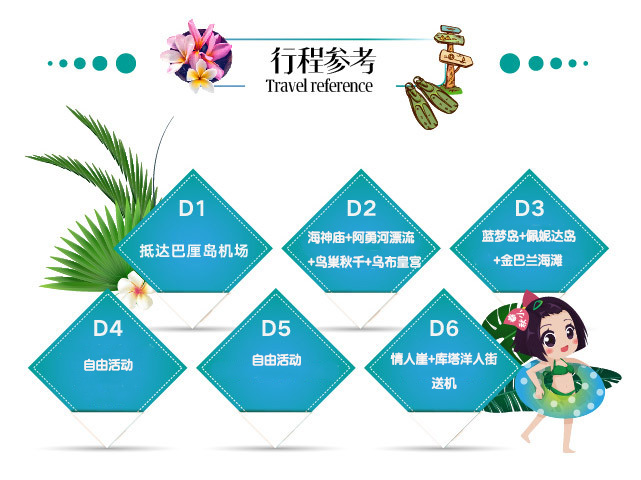 行程参考
Travel reference

D1
抵达巴厘岛机场

D2
海神庙+阿勇河漂流+鸟巢秋千+乌布皇宫

D3
蓝梦岛+佩妮达岛+金巴兰海滩

D4
自由活动

D5
自由活动

D6
情人崖+库塔洋人街
送机